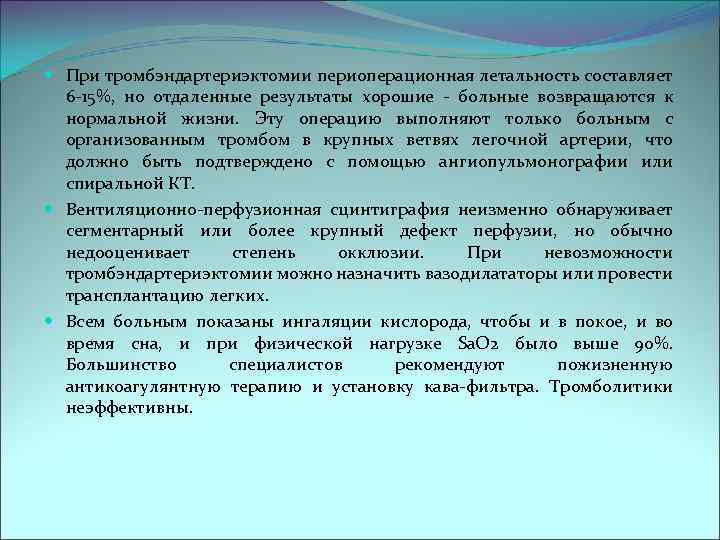 При тромбэндартериэктомии периоперационная летальность составляет 6-15%, но отдаленные результаты хорошие - больные возвращаются к нормальной жизни. Эту операцию выполняют только больным с организованным тромбом в крупных ветвях легочной артерии, что должно быть подтверждено с помощью ангиопульмонографии или спиральной КТ.

Вентиляционно-перфузионная сцинтиграфия неизменно обнаруживает сегментарный или более крупный дефект перфузии, но обычно недооценивает степень окклюзии. При невозможности тромбэндартериэктомии можно назначить вазодилататоры или провести трансплантацию легких.

Всем больным показаны ингаляции кислорода, чтобы и в покое, и во время сна, и при физической нагрузке SaO2 было выше 90%. Большинство специалистов рекомендуют пожизненную антикоагулянтную терапию и установку кава-фильтра. Тромболитики неэффективны.